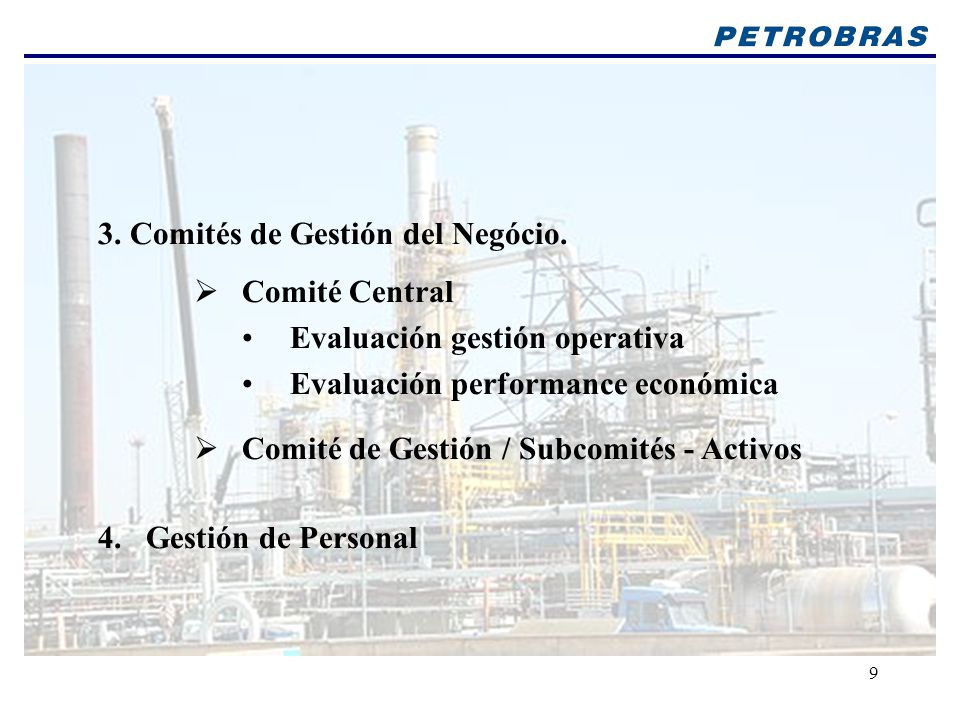 PETROBRAS

3. Comités de Gestión del Negócio.

➢ Comité Central
• Evaluación gestión operativa
• Evaluación performance económica

➢ Comité de Gestión / Subcomités - Activos

4. Gestión de Personal

9